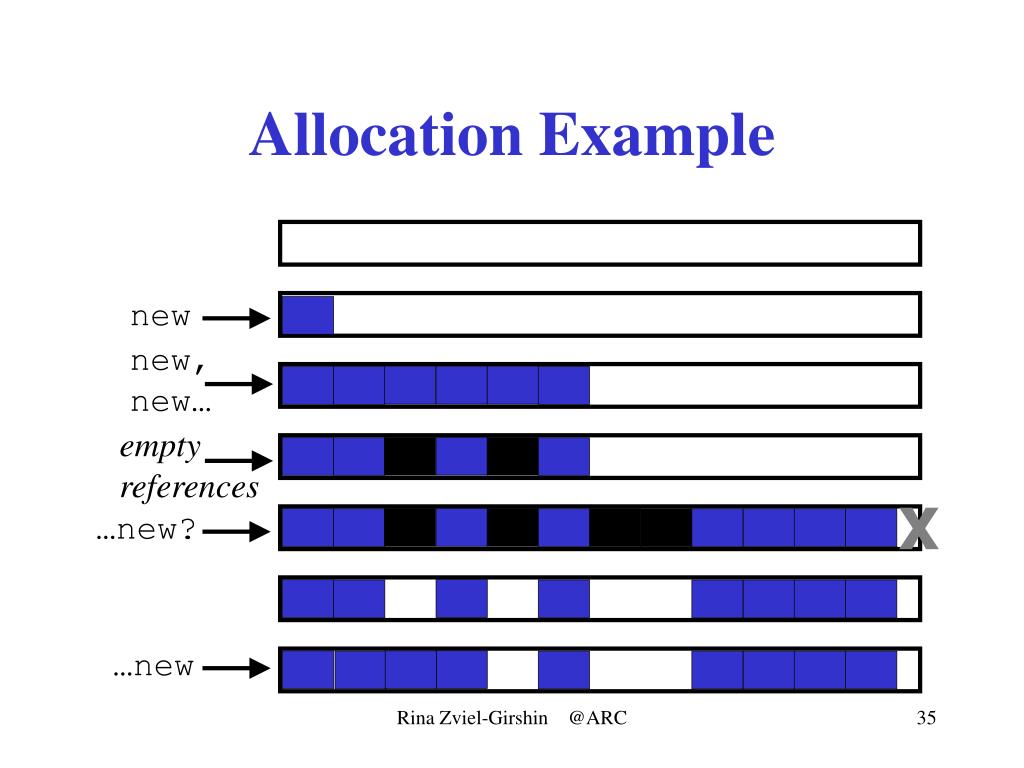 Allocation Example

new

new, new…

empty references

…new?

X

…new

Rina Zviel-Girshin @ARC

35